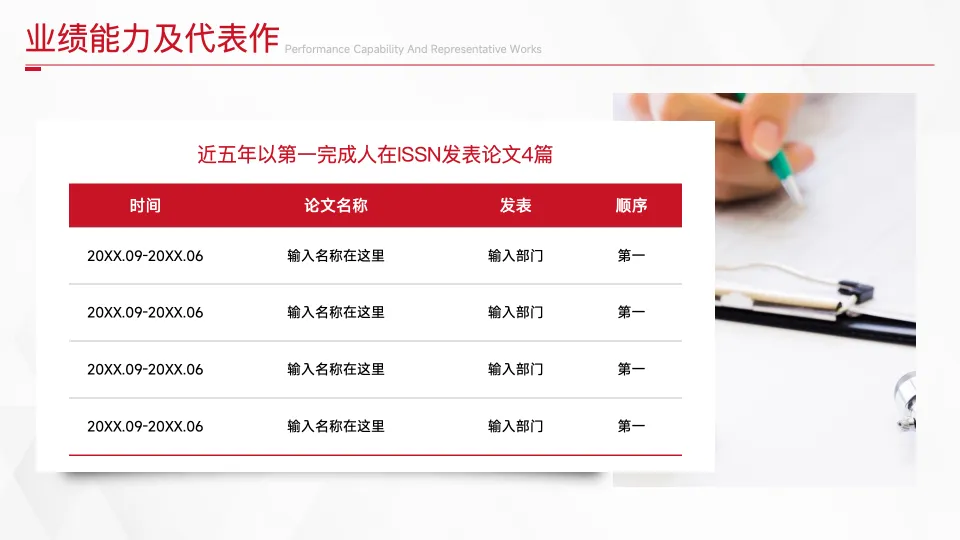 业绩能力及代表作 Performance Capability And Representative Works

近五年以第一完成人在ISSN发表论文4篇

| 时间 | 论文名称 | 发表 | 顺序 |
|---|---|---|---|
| 20XX.09-20XX.06 | 输入名称在这里 | 输入部门 | 第一 |
| 20XX.09-20XX.06 | 输入名称在这里 | 输入部门 | 第一 |
| 20XX.09-20XX.06 | 输入名称在这里 | 输入部门 | 第一 |
| 20XX.09-20XX.06 | 输入名称在这里 | 输入部门 | 第一 |